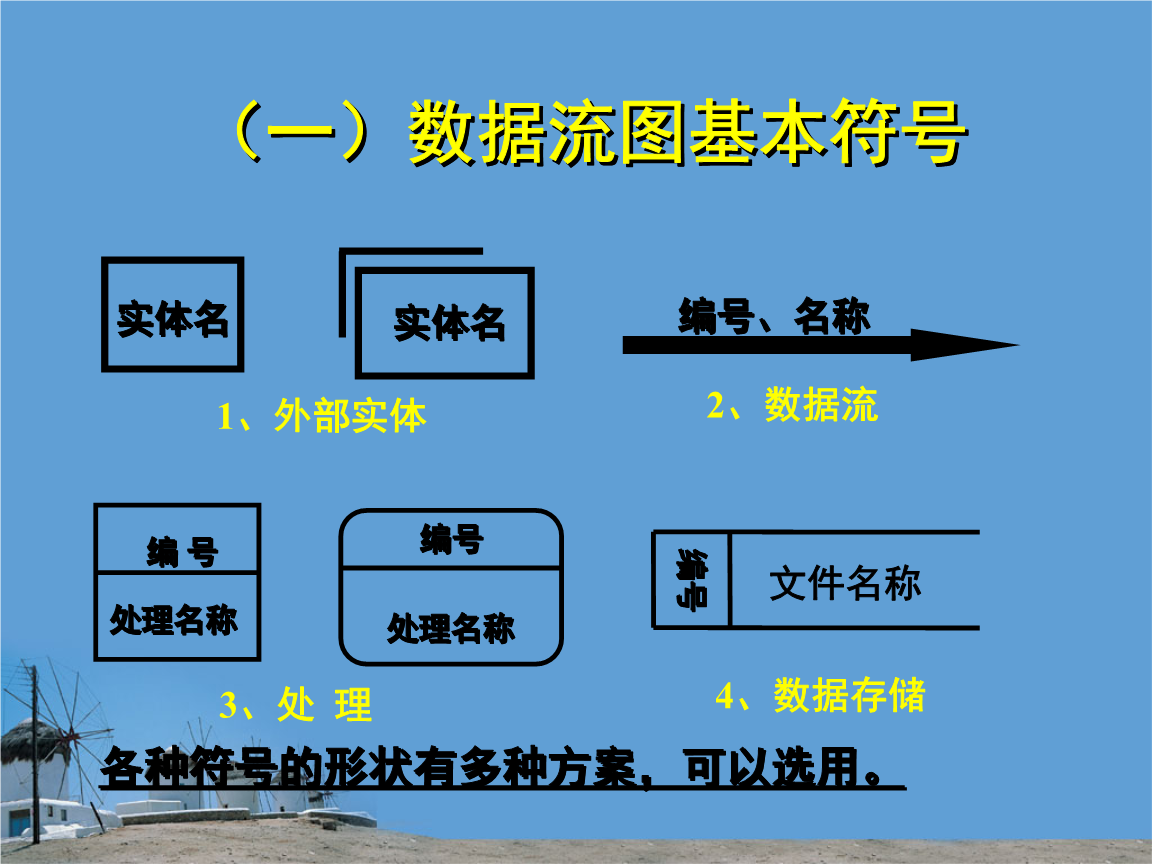 （一）数据流图基本符号

实体名

实体名

编号、名称

1、外部实体

2、数据流

编 号

处理名称

编号

处理名称

编号

文件名称

3、处 理

4、数据存储

各种符号的形状有多种方案，可以选用。